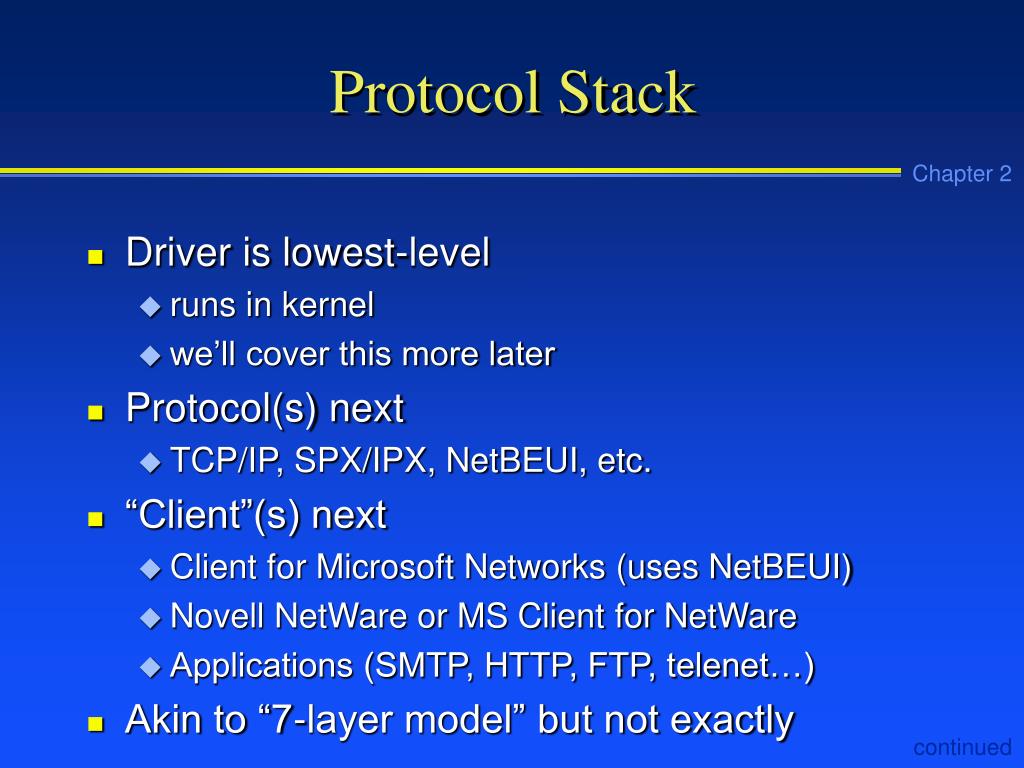 Protocol Stack

Chapter 2

- Driver is lowest-level
  - runs in kernel
  - we'll cover this more later
- Protocol(s) next
  - TCP/IP, SPX/IPX, NetBEUI, etc.
- "Client"(s) next
  - Client for Microsoft Networks (uses NetBEUI)
  - Novell NetWare or MS Client for NetWare
  - Applications (SMTP, HTTP, FTP, telenet…)
- Akin to "7-layer model" but not exactly

continued